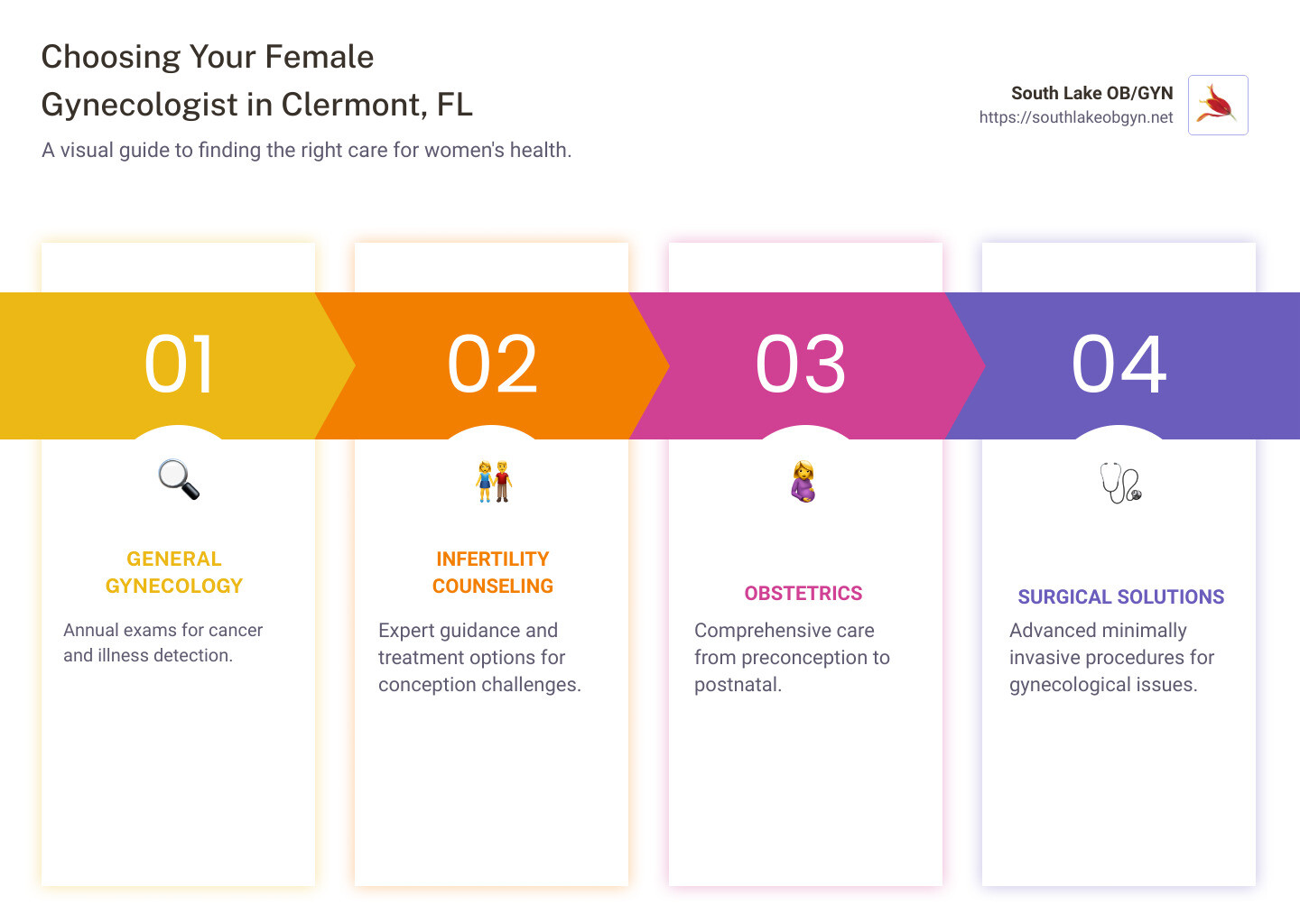 Choosing Your Female Gynecologist in Clermont, FL

A visual guide to finding the right care for women's health.

South Lake OB/GYN
https://southlakeobgyn.net

01

GENERAL GYNECOLOGY

Annual exams for cancer and illness detection.

02

INFERTILITY COUNSELING

Expert guidance and treatment options for conception challenges.

03

OBSTETRICS

Comprehensive care from preconception to postnatal.

04

SURGICAL SOLUTIONS

Advanced minimally invasive procedures for gynecological issues.